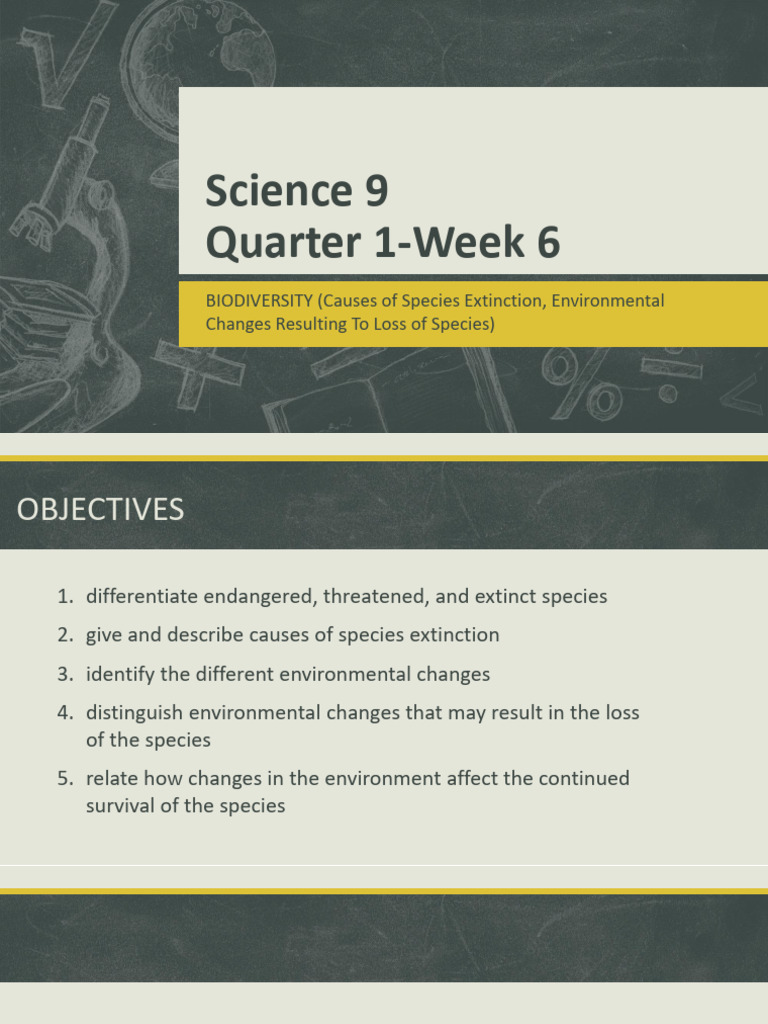 Science 9
Quarter 1-Week 6

BIODIVERSITY (Causes of Species Extinction, Environmental Changes Resulting To Loss of Species)

OBJECTIVES

1. differentiate endangered, threatened, and extinct species
2. give and describe causes of species extinction
3. identify the different environmental changes
4. distinguish environmental changes that may result in the loss of the species
5. relate how changes in the environment affect the continued survival of the species